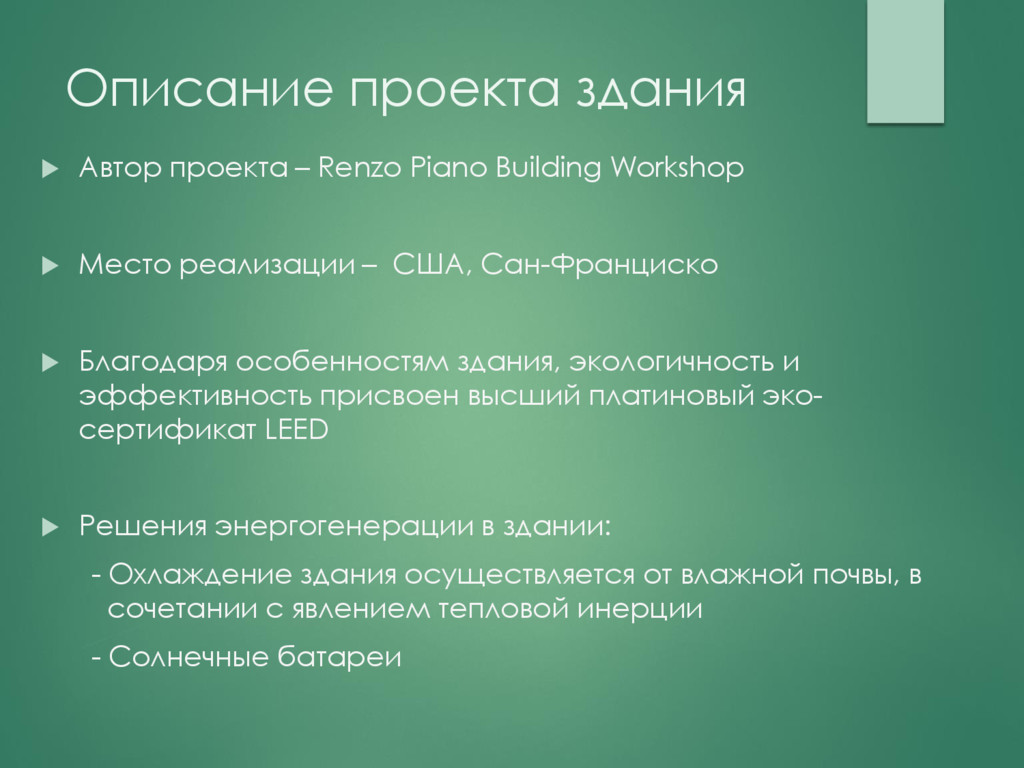 Описание проекта здания

Автор проекта – Renzo Piano Building Workshop

Место реализации – США, Сан-Франциско

Благодаря особенностям здания, экологичность и эффективность присвоен высший платиновый эко-сертификат LEED

Решения энергогенерации в здании:

- Охлаждение здания осуществляется от влажной почвы, в сочетании с явлением тепловой инерции

- Солнечные батареи